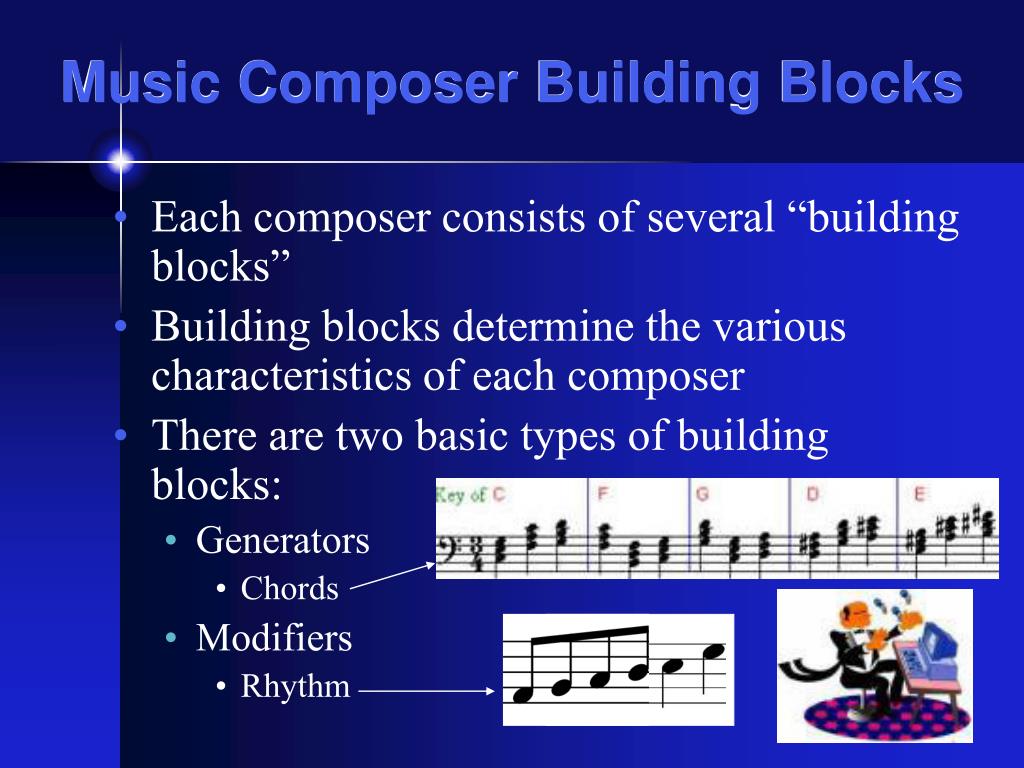 Music Composer Building Blocks

• Each composer consists of several “building blocks”
• Building blocks determine the various characteristics of each composer
• There are two basic types of building blocks:
  • Generators
    • Chords
  • Modifiers
    • Rhythm

Key of C F G D E